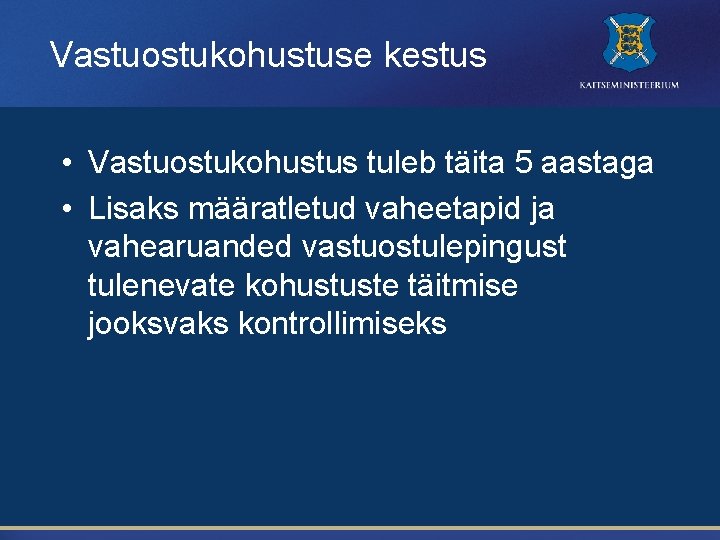 Vastuostukohustuse kestus

KAITSEMINISTEERIUM

• Vastuostukohustus tuleb täita 5 aastaga
• Lisaks määratletud vaheetapid ja vahearuanded vastuostulepingust tulenevate kohustuste täitmise jooksvaks kontrollimiseks